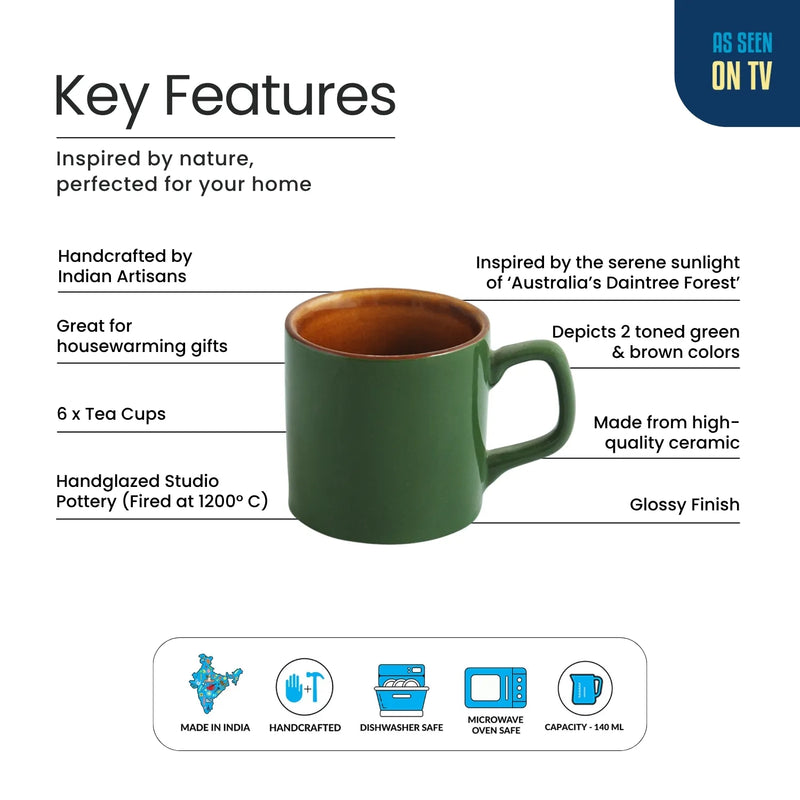 AS SEEN ON TV

Key Features

Inspired by nature, perfected for your home

Handcrafted by Indian Artisans

Great for housewarming gifts

6 x Tea Cups

Handglazed Studio Pottery (Fired at 1200° C)

Inspired by the serene sunlight of 'Australia's Daintree Forest'

Depicts 2 toned green & brown colors

Made from high-quality ceramic

Glossy Finish

MADE IN INDIA

HANDCRAFTED

DISHWASHER SAFE

MICROWAVE OVEN SAFE

CAPACITY - 140 ML